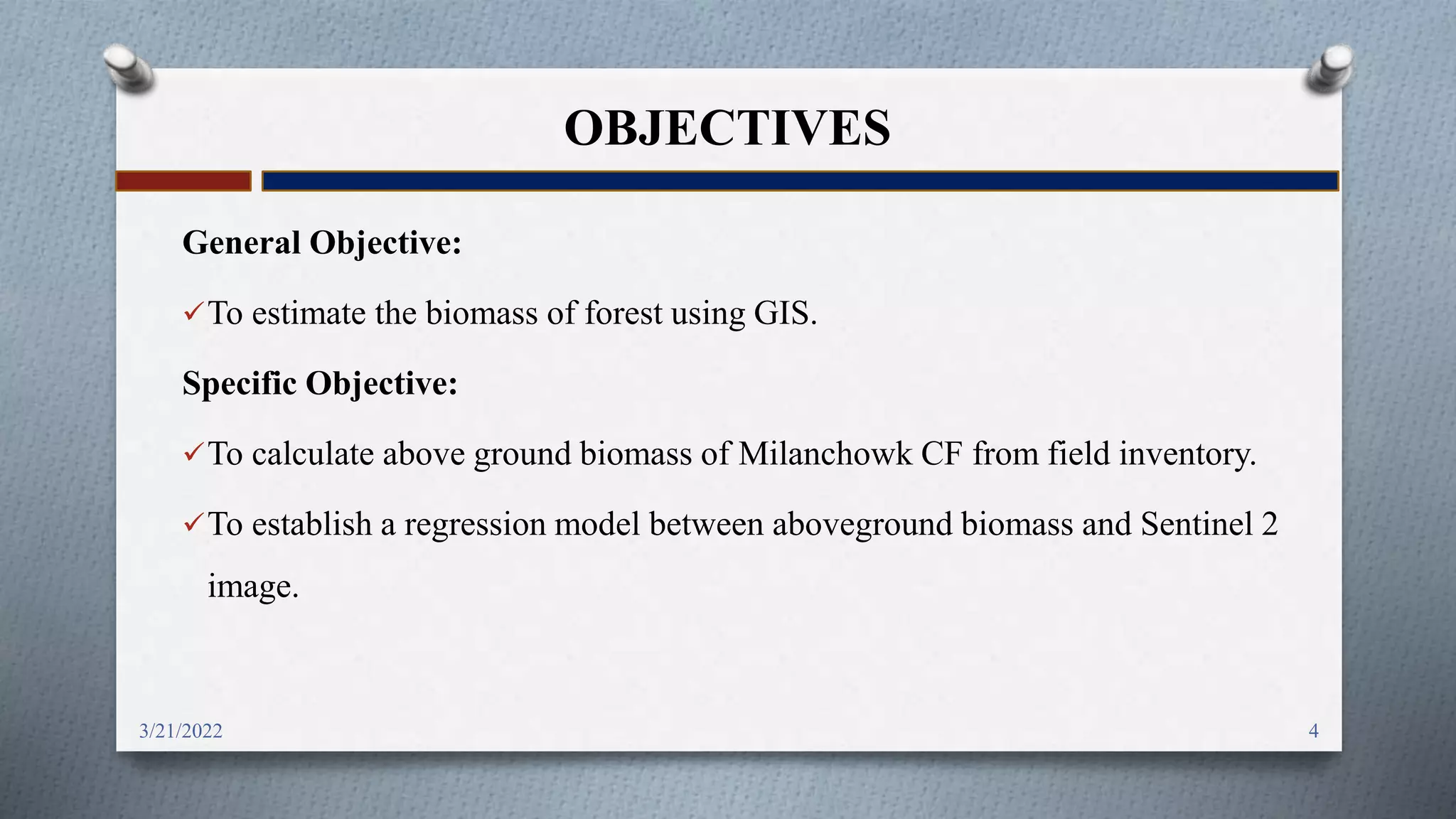 OBJECTIVES

General Objective:

✓To estimate the biomass of forest using GIS.

Specific Objective:

✓To calculate above ground biomass of Milanchowk CF from field inventory.

✓To establish a regression model between aboveground biomass and Sentinel 2 image.

3/21/2022

4